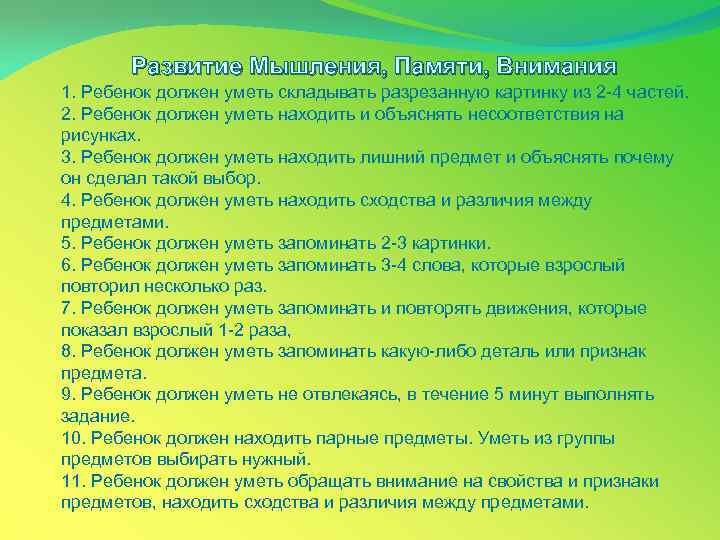 Развитие Мышления, Памяти, Внимания

1. Ребенок должен уметь складывать разрезанную картинку из 2-4 частей.
2. Ребенок должен уметь находить и объяснять несоответствия на рисунках.
3. Ребенок должен уметь находить лишний предмет и объяснять почему он сделал такой выбор.
4. Ребенок должен уметь находить сходства и различия между предметами.
5. Ребенок должен уметь запоминать 2-3 картинки.
6. Ребенок должен уметь запоминать 3-4 слова, которые взрослый повторил несколько раз.
7. Ребенок должен уметь запоминать и повторять движения, которые показал взрослый 1-2 раза,
8. Ребенок должен уметь запоминать какую-либо деталь или признак предмета.
9. Ребенок должен уметь не отвлекаясь, в течение 5 минут выполнять задание.
10. Ребенок должен находить парные предметы. Уметь из группы предметов выбирать нужный.
11. Ребенок должен уметь обращать внимание на свойства и признаки предметов, находить сходства и различия между предметами.